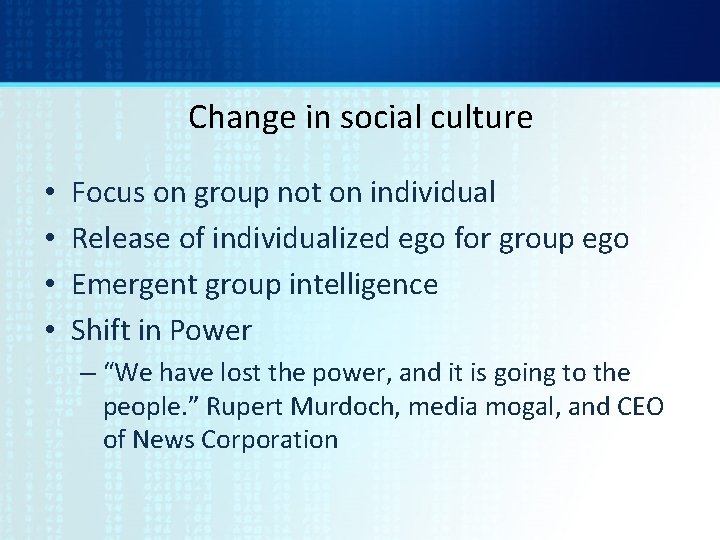 Change in social culture

• Focus on group not on individual
• Release of individualized ego for group ego
• Emergent group intelligence
• Shift in Power
– “We have lost the power, and it is going to the people.” Rupert Murdoch, media mogal, and CEO of News Corporation